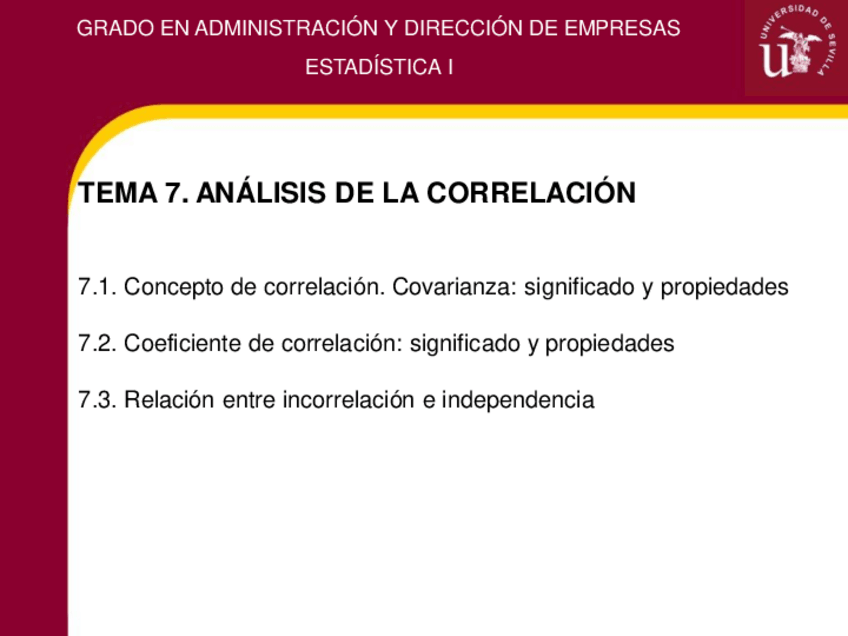 GRADO EN ADMINISTRACIÓN Y DIRECCIÓN DE EMPRESAS

ESTADÍSTICA I

UNIVERSIDAD DE SEVILLA

TEMA 7. ANÁLISIS DE LA CORRELACIÓN

7.1. Concepto de correlación. Covarianza: significado y propiedades

7.2. Coeficiente de correlación: significado y propiedades

7.3. Relación entre incorrelación e independencia